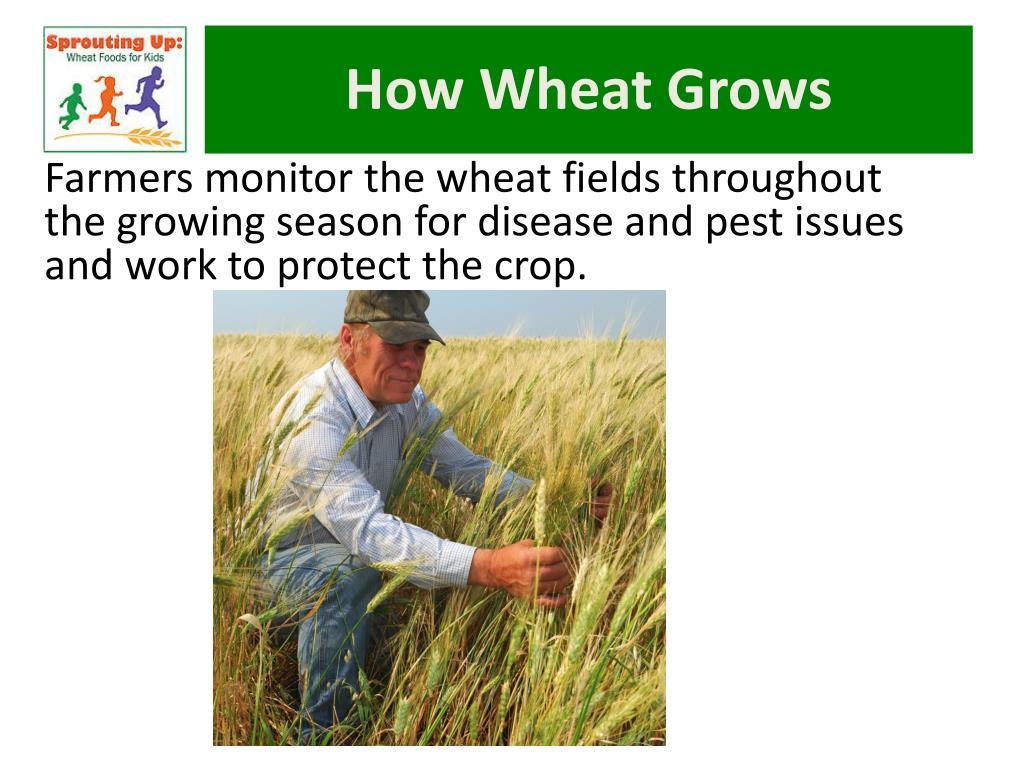 Sprouting Up:
Wheat Foods for Kids

How Wheat Grows

Farmers monitor the wheat fields throughout the growing season for disease and pest issues and work to protect the crop.